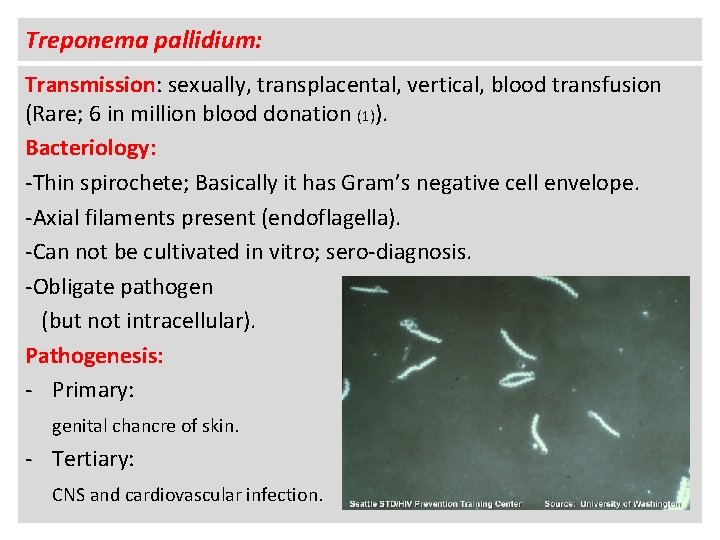 Treponema pallidium:

Transmission: sexually, transplacental, vertical, blood transfusion (Rare; 6 in million blood donation (1)).

Bacteriology:

-Thin spirochete; Basically it has Gram's negative cell envelope.

-Axial filaments present (endoflagella).

-Can not be cultivated in vitro; sero-diagnosis.

-Obligate pathogen (but not intracellular).

Pathogenesis:

- Primary:
genital chancre of skin.

- Tertiary:
CNS and cardiovascular infection.

Seattle STD/HIV Prevention Training Center Source: University of Washington